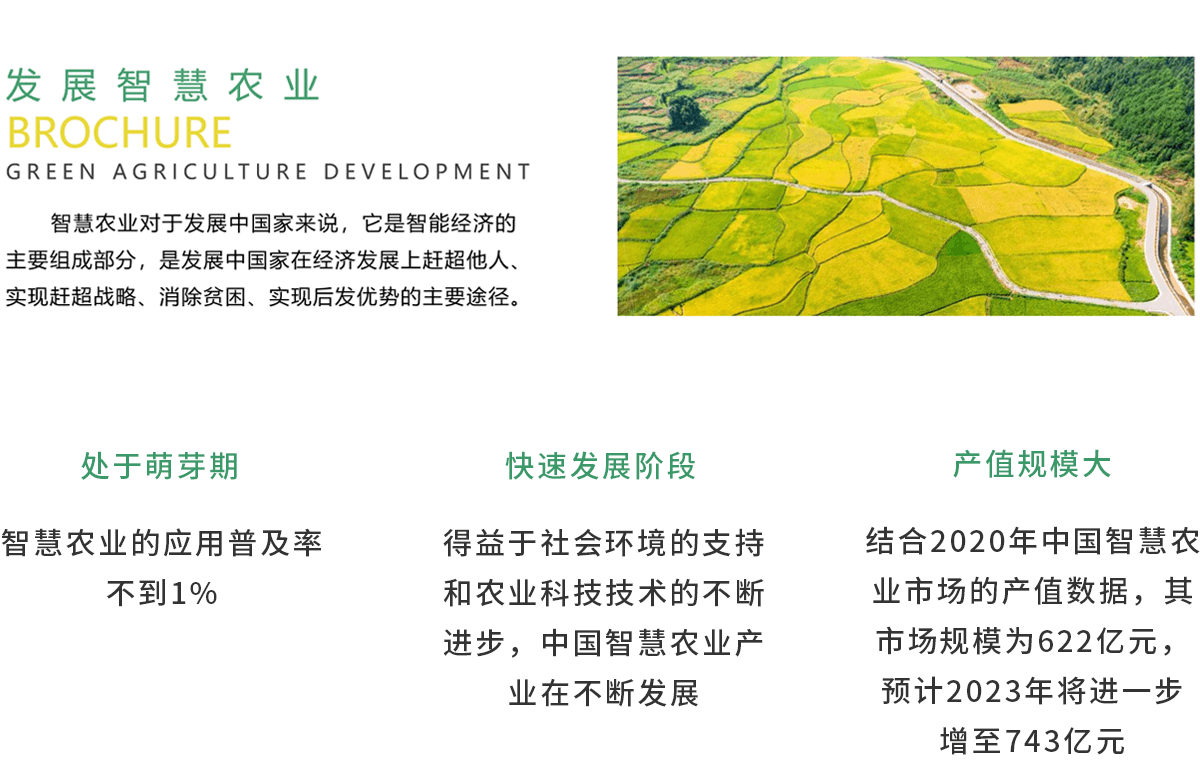 发展智慧农业
BROCHURE
GREEN AGRICULTURE DEVELOPMENT

智慧农业对于发展中国家来说，它是智能经济的主要组成部分，是发展中国家在经济发展上赶超他人、实现赶超战略、消除贫困、实现后发优势的主要途径。

处于萌芽期

智慧农业的应用普及率不到1%

快速发展阶段

得益于社会环境的支持和农业科技技术的不断进步，中国智慧农业产业在不断发展

产值规模大

结合2020年中国智慧农业市场的产值数据，其市场规模为622亿元，预计2023年将进一步增至743亿元